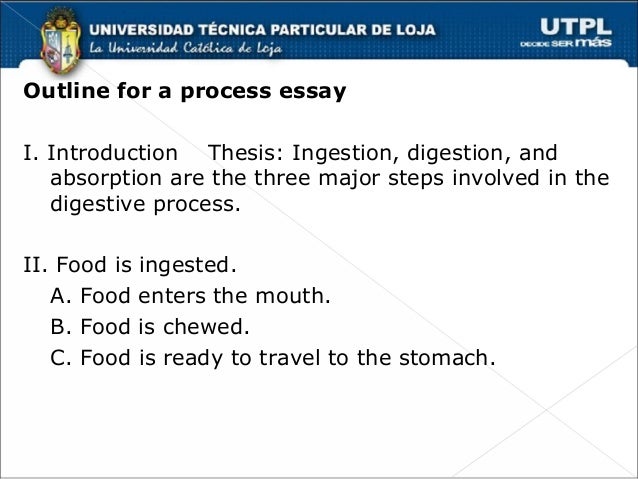 UNIVERSIDAD TÉCNICA PARTICULAR DE LOJA
La Universidad Católica de Loja

UTPL
DECIDE SER más

Outline for a process essay

I. Introduction Thesis: Ingestion, digestion, and absorption are the three major steps involved in the digestive process.

II. Food is ingested.
A. Food enters the mouth.
B. Food is chewed.
C. Food is ready to travel to the stomach.